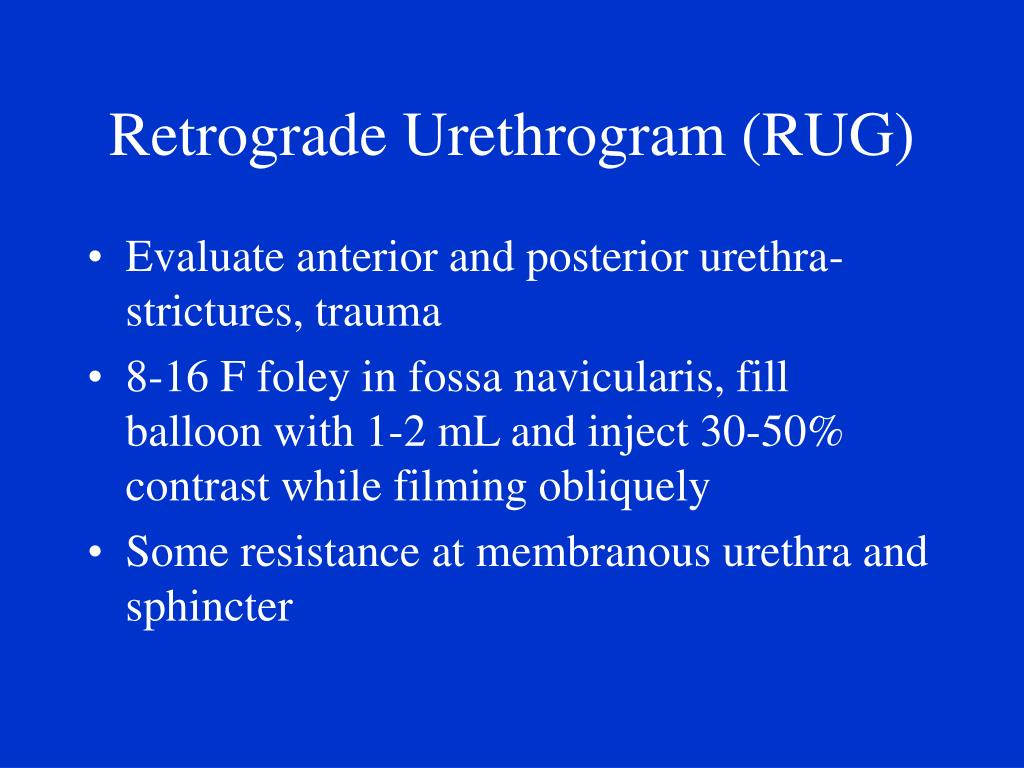 Retrograde Urethrogram (RUG)

• Evaluate anterior and posterior urethra-strictures, trauma
• 8-16 F foley in fossa navicularis, fill balloon with 1-2 mL and inject 30-50% contrast while filming obliquely
• Some resistance at membranous urethra and sphincter